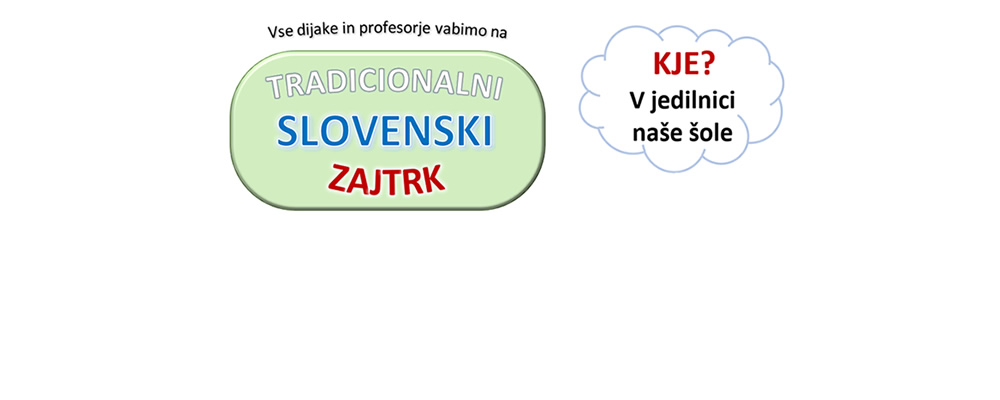 Vse dijake in profesorje vabimo na

TRADICIONALNI
SLOVENSKI
ZAJTRK

KJE?
V jedilnici
naše šole